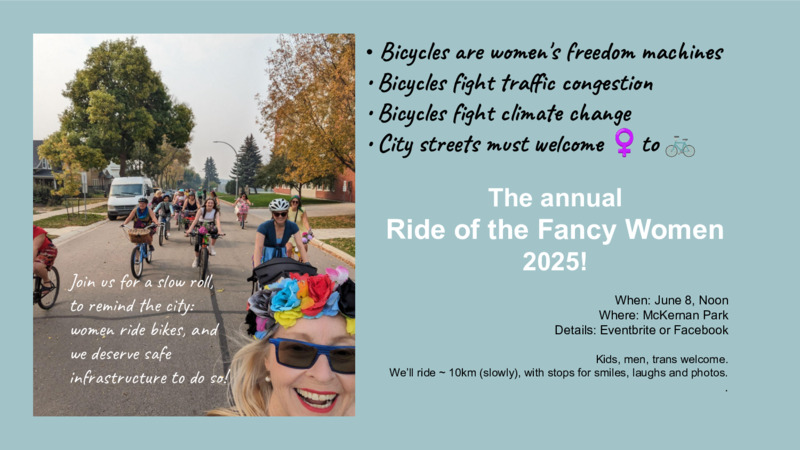 Join us for a slow roll, to remind the city: women ride bikes, and we deserve safe infrastructure to do so!

• Bicycles are women's freedom machines
• Bicycles fight traffic congestion
• Bicycles fight climate change
• City streets must welcome ♀ to 🚲

The annual
Ride of the Fancy Women
2025!

When: June 8, Noon
Where: McKernan Park
Details: Eventbrite or Facebook

Kids, men, trans welcome.
We'll ride ~ 10km (slowly), with stops for smiles, laughs and photos.
.